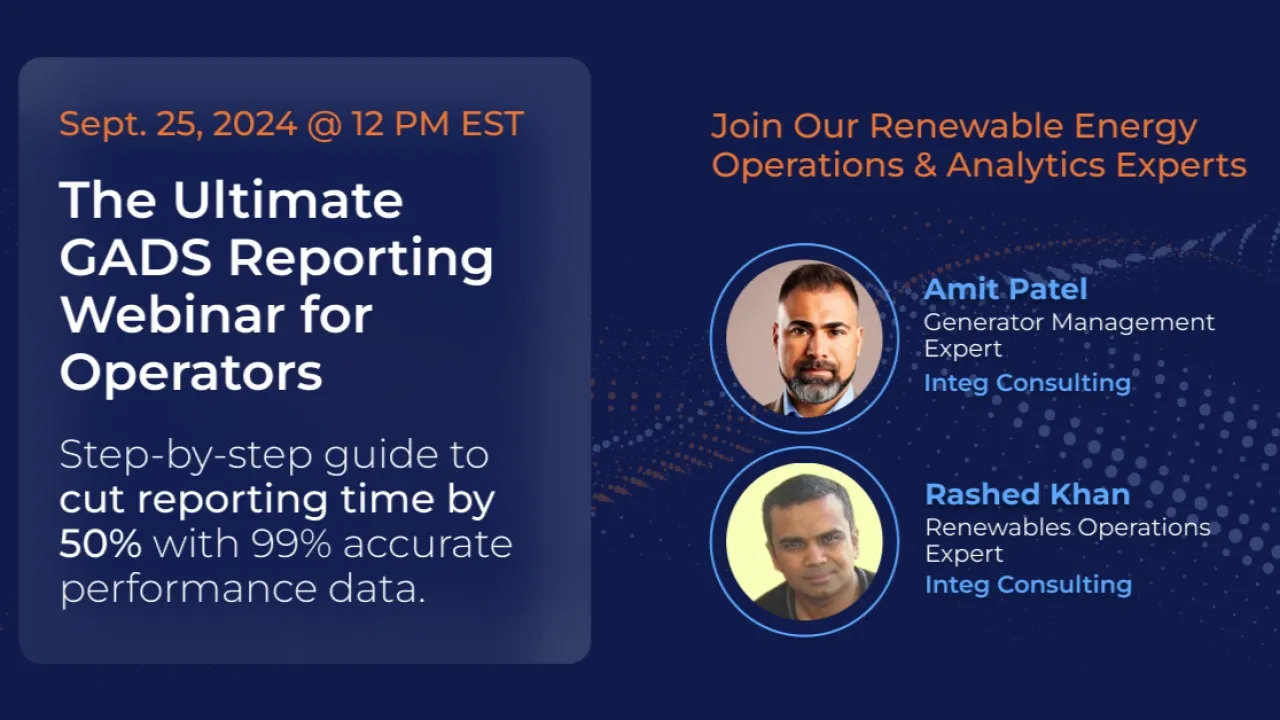 Sept. 25, 2024 @ 12 PM EST

The Ultimate GADS Reporting Webinar for Operators

Step-by-step guide to cut reporting time by 50% with 99% accurate performance data.

Join Our Renewable Energy Operations & Analytics Experts

Amit Patel
Generator Management Expert
Integ Consulting

Rashed Khan
Renewables Operations Expert
Integ Consulting